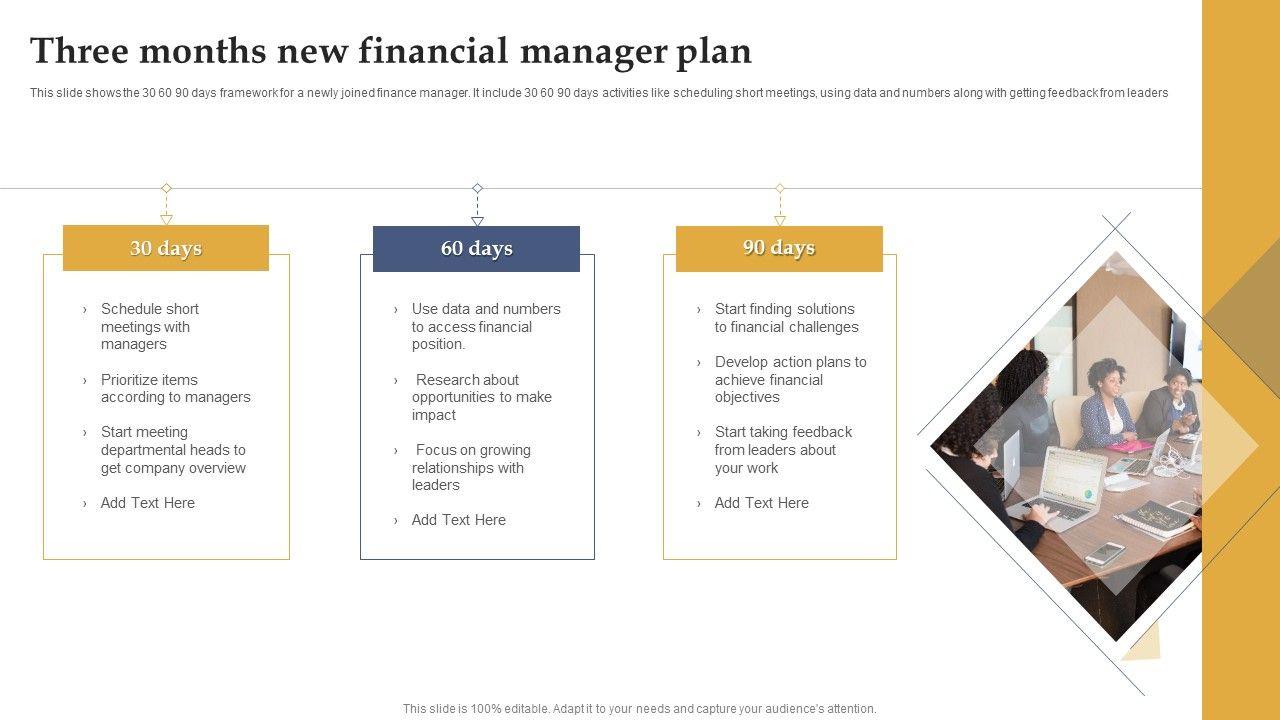 Three months new financial manager plan

This slide shows the 30 60 90 days framework for a newly joined finance manager. It include 30 60 90 days activities like scheduling short meetings, using data and numbers along with getting feedback from leaders

30 days

› Schedule short meetings with managers

› Prioritize items according to managers

› Start meeting departmental heads to get company overview

› Add Text Here

60 days

› Use data and numbers to access financial position.

› Research about opportunities to make impact

› Focus on growing relationships with leaders

› Add Text Here

90 days

› Start finding solutions to financial challenges

› Develop action plans to achieve financial objectives

› Start taking feedback from leaders about your work

› Add Text Here

This slide is 100% editable. Adapt it to your needs and capture your audience's attention.